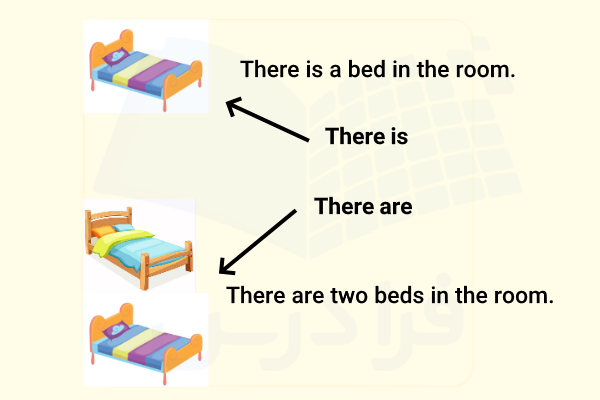 There is a bed in the room.

There is

There are

There are two beds in the room.

فرادرس